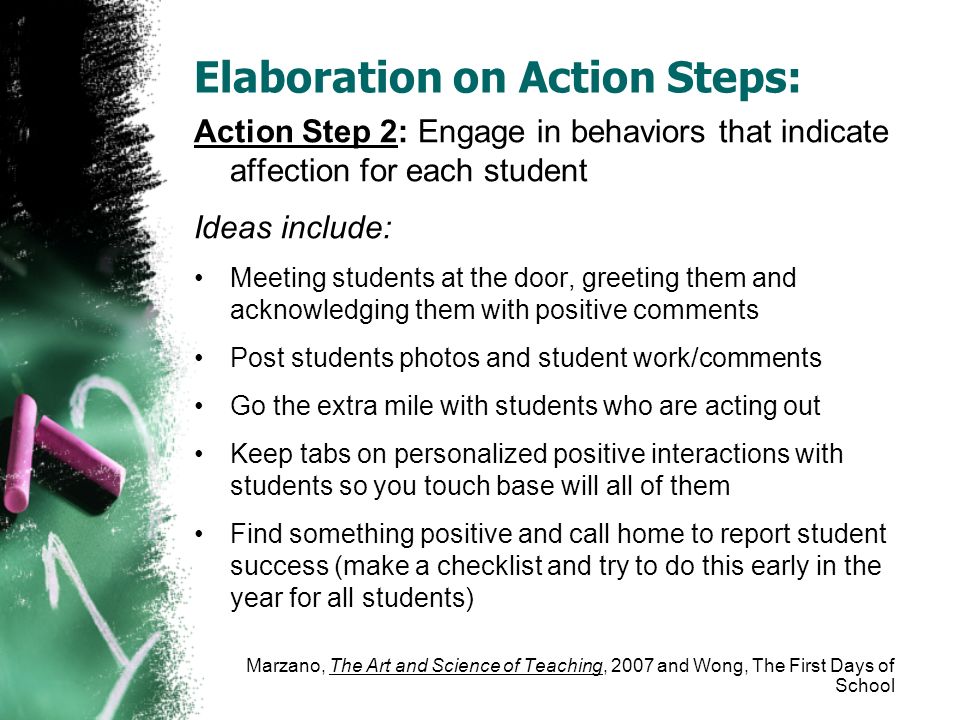 Elaboration on Action Steps:

Action Step 2: Engage in behaviors that indicate affection for each student

Ideas include:

• Meeting students at the door, greeting them and acknowledging them with positive comments
• Post students photos and student work/comments
• Go the extra mile with students who are acting out
• Keep tabs on personalized positive interactions with students so you touch base will all of them
• Find something positive and call home to report student success (make a checklist and try to do this early in the year for all students)

Marzano, The Art and Science of Teaching, 2007 and Wong, The First Days of School